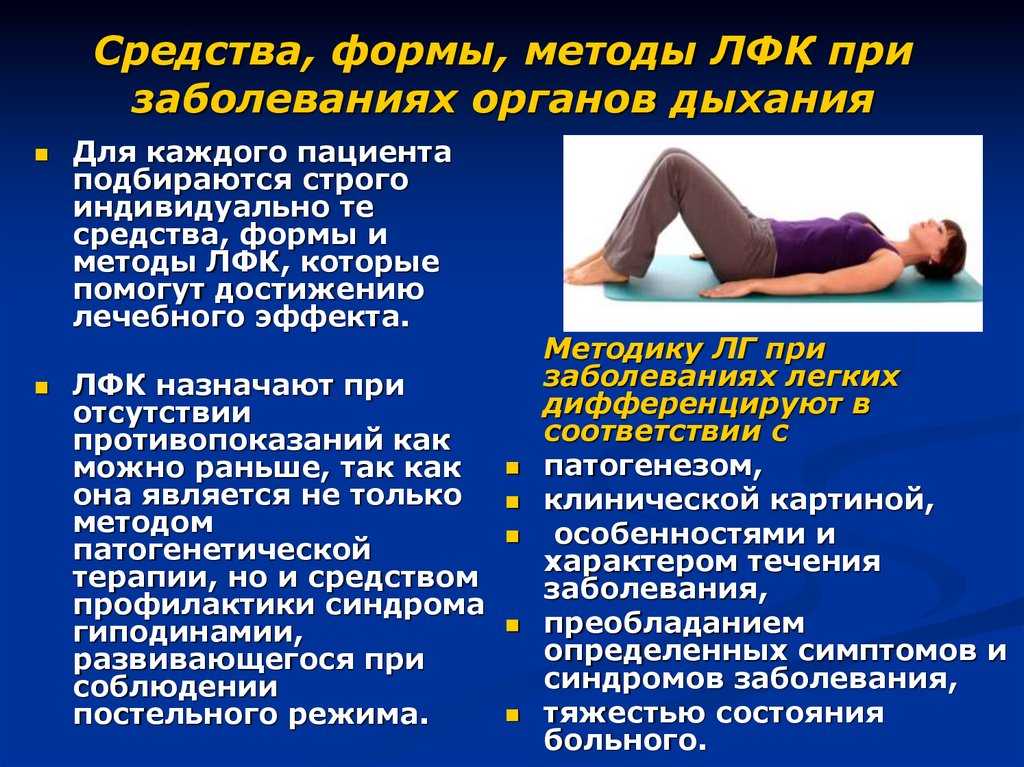 Средства, формы, методы ЛФК при заболеваниях органов дыхания

- Для каждого пациента подбираются строго индивидуально те средства, формы и методы ЛФК, которые помогут достижению лечебного эффекта.

- ЛФК назначают при отсутствии противопоказаний как можно раньше, так как она является не только методом патогенетической терапии, но и средством профилактики синдрома гиподинамии, развивающегося при соблюдении постельного режима.

Методику ЛГ при заболеваниях легких дифференцируют в соответствии с

- патогенезом,
- клинической картиной,
- особенностями и характером течения заболевания,
- преобладанием определенных симптомов и синдромов заболевания,
- тяжестью состояния больного.